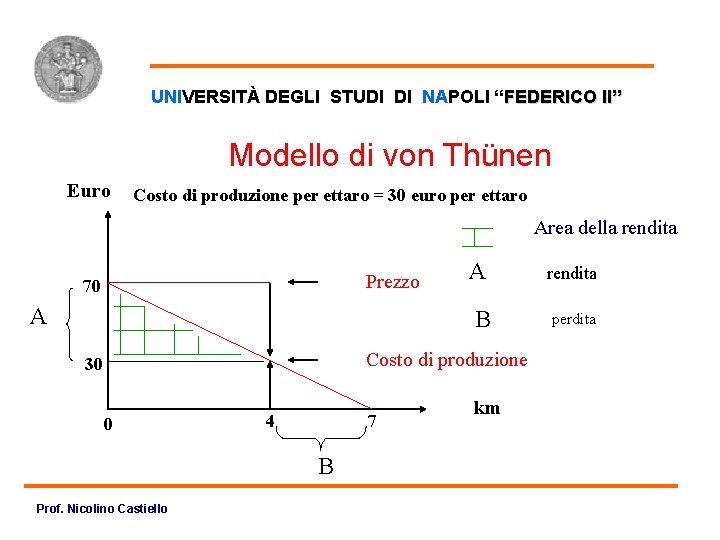 UNIVERSITÀ DEGLI STUDI DI NAPOLI “FEDERICO II”

Modello di von Thünen

Euro

Costo di produzione per ettaro = 30 euro per ettaro

Area della rendita

A rendita

B perdita

70

A

30

Prezzo

Costo di produzione

0

4

7

km

B

Prof. Nicolino Castiello